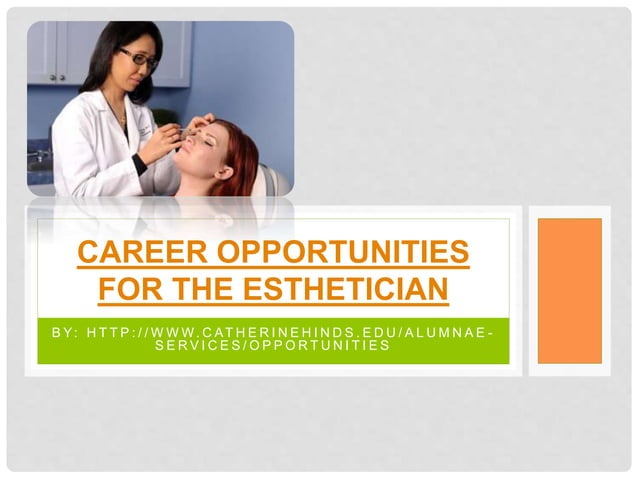 CAREER OPPORTUNITIES FOR THE ESTHETICIAN

BY: HTTP://WWW.CATHERINEHINDS.EDU/ALUMNAE-SERVICES/OPPORTUNITIES